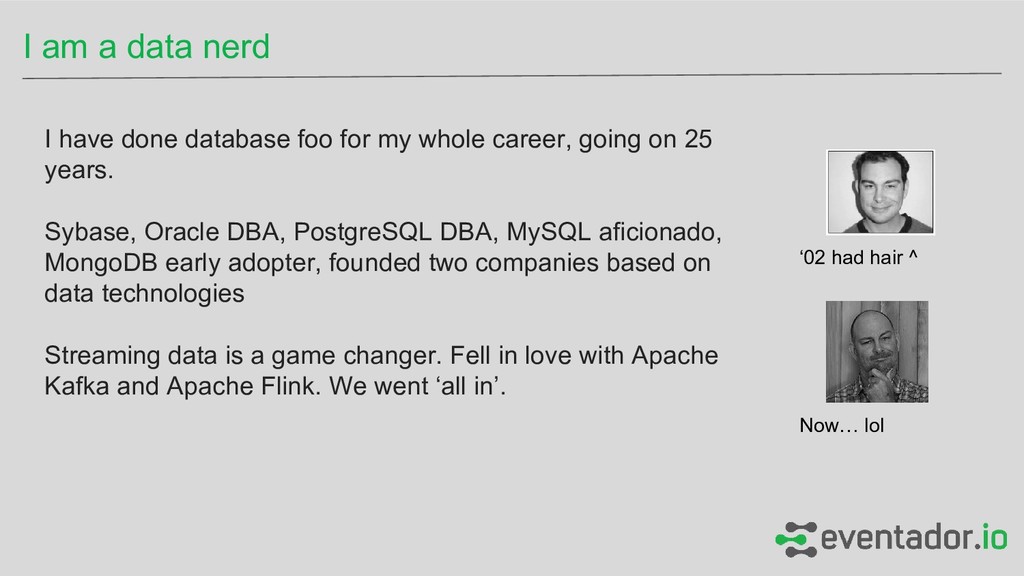 I am a data nerd

I have done database foo for my whole career, going on 25 years.

Sybase, Oracle DBA, PostgreSQL DBA, MySQL aficionado, MongoDB early adopter, founded two companies based on data technologies

Streaming data is a game changer. Fell in love with Apache Kafka and Apache Flink. We went ‘all in’.

‘02 had hair ^

Now… lol

eventador.io